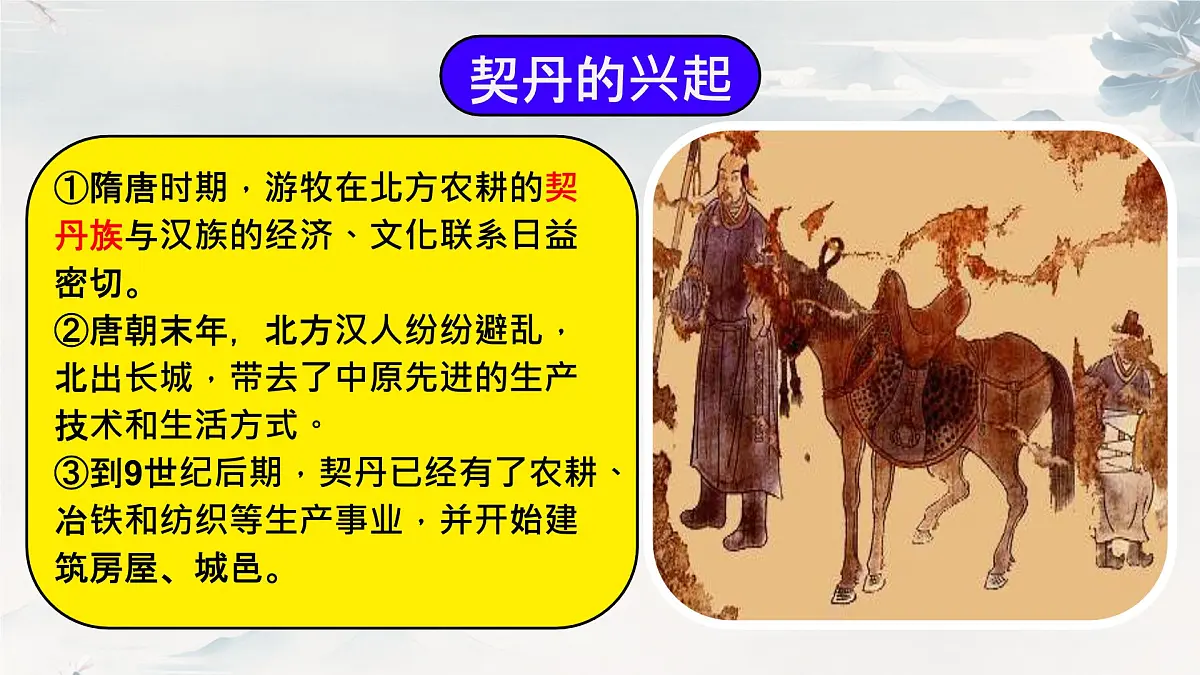 契丹的兴起

①隋唐时期，游牧在北方农耕的契丹族与汉族的经济、文化联系日益密切。
②唐朝末年，北方汉人纷纷避乱，北出长城，带去了中原先进的生产技术和生活方式。
③到9世纪后期，契丹已经有了农耕、冶铁和纺织等生产事业，并开始建筑房屋、城邑。